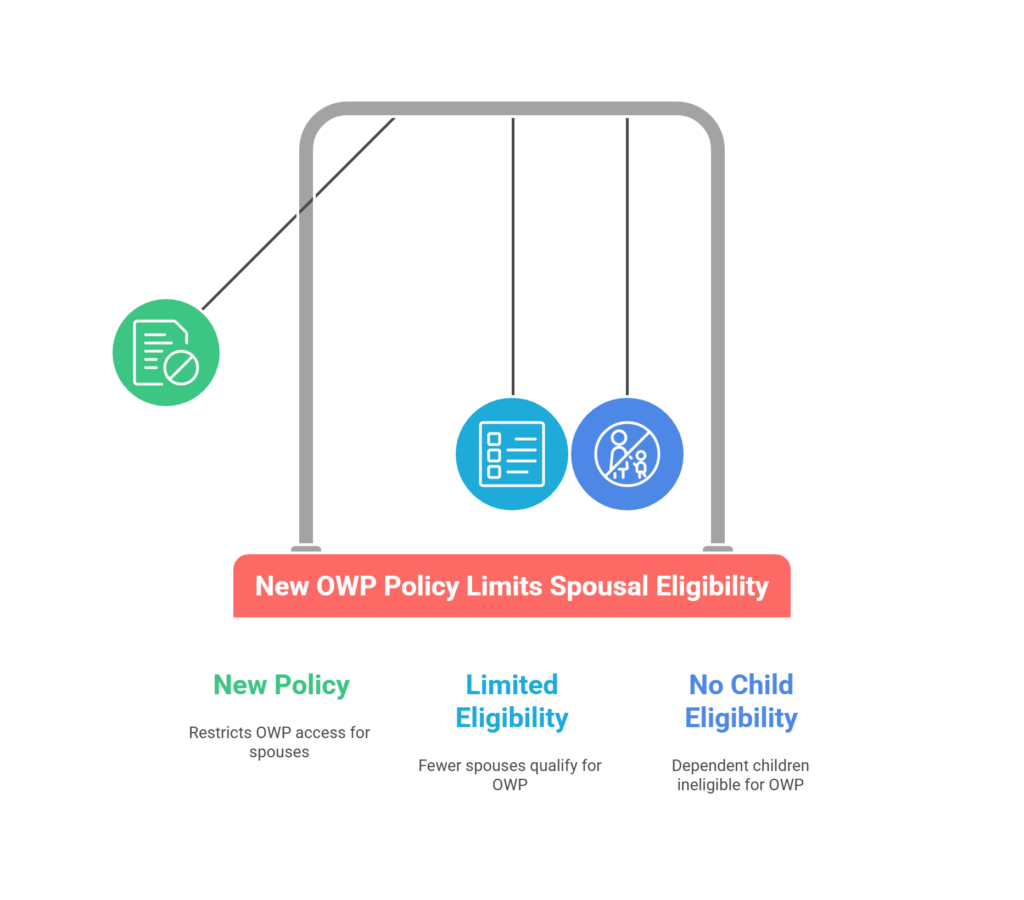 New OWP Policy Limits Spousal Eligibility

New Policy

Restricts OWP access for spouses

Limited Eligibility

Fewer spouses qualify for OWP

No Child Eligibility

Dependent children ineligible for OWP